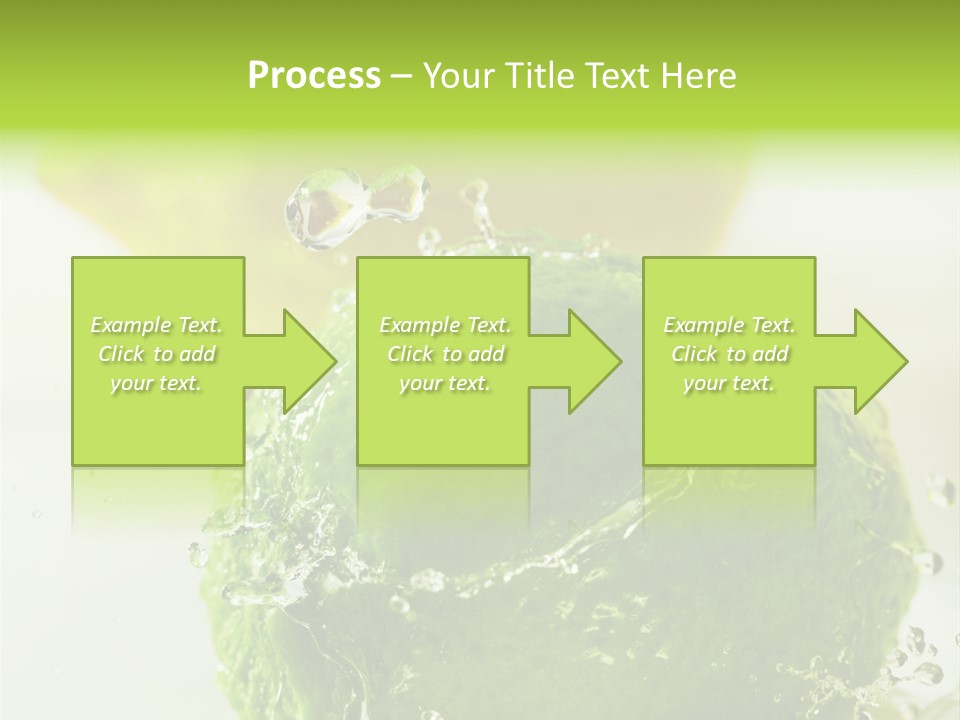 Process – Your Title Text Here

Example Text. Click to add your text.

Example Text. Click to add your text.

Example Text. Click to add your text.